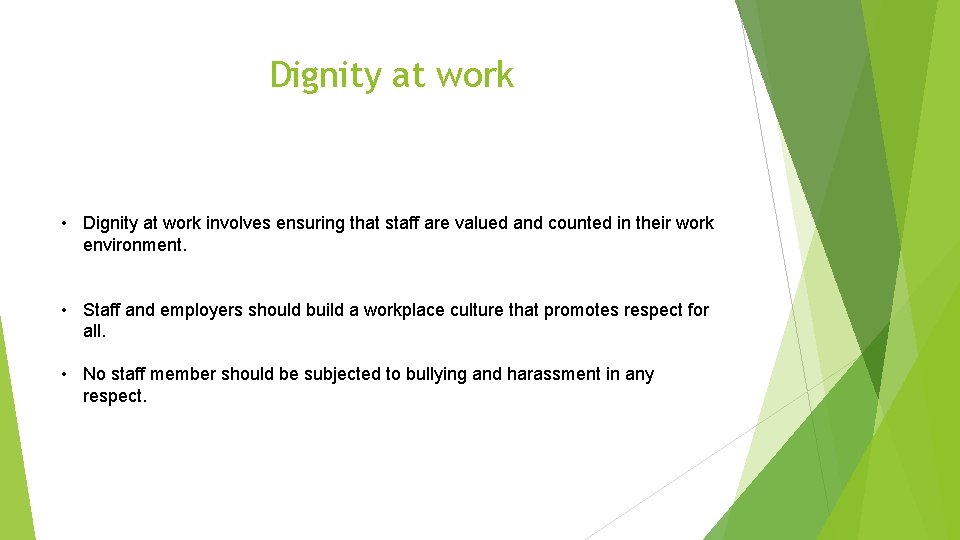 Dignity at work

• Dignity at work involves ensuring that staff are valued and counted in their work environment.

• Staff and employers should build a workplace culture that promotes respect for all.

• No staff member should be subjected to bullying and harassment in any respect.